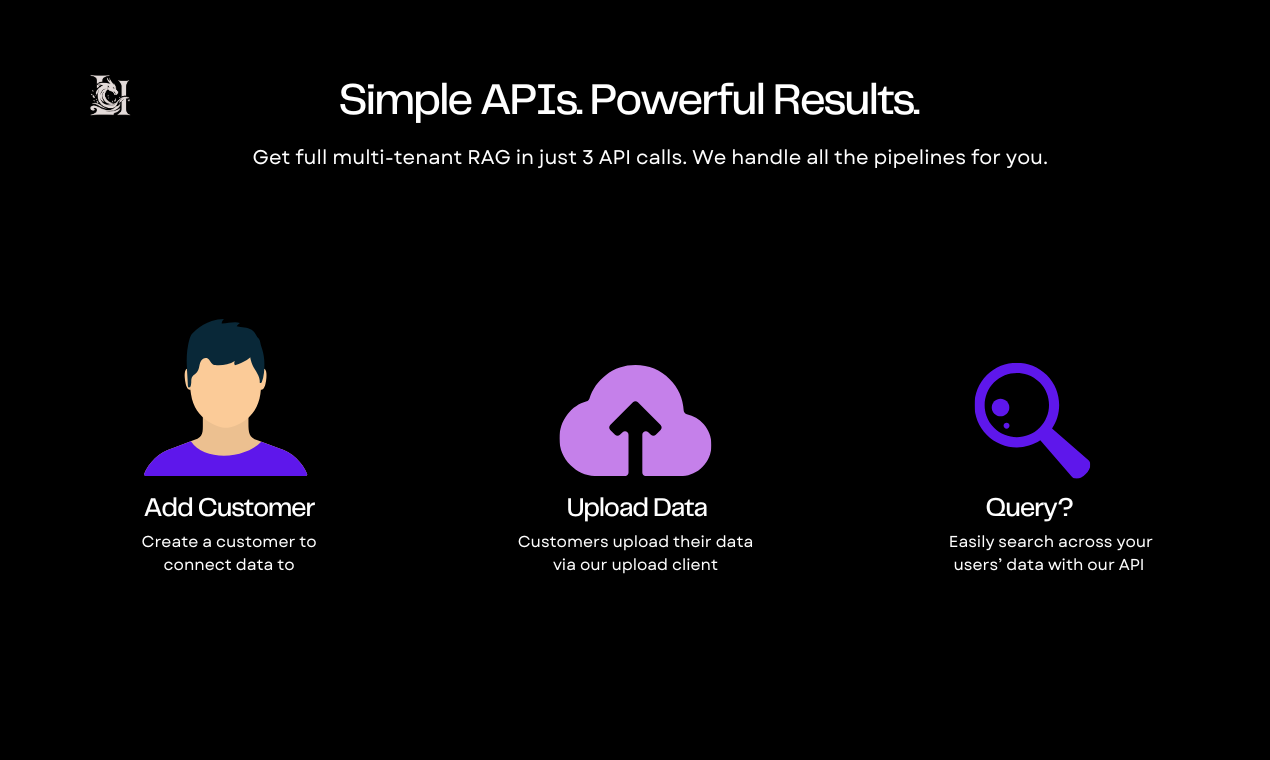 Simple APIs. Powerful Results.

Get full multi-tenant RAG in just 3 API calls. We handle all the pipelines for you.

Add Customer

Create a customer to connect data to

Upload Data

Customers upload their data via our upload client

Query?

Easily search across your users' data with our API